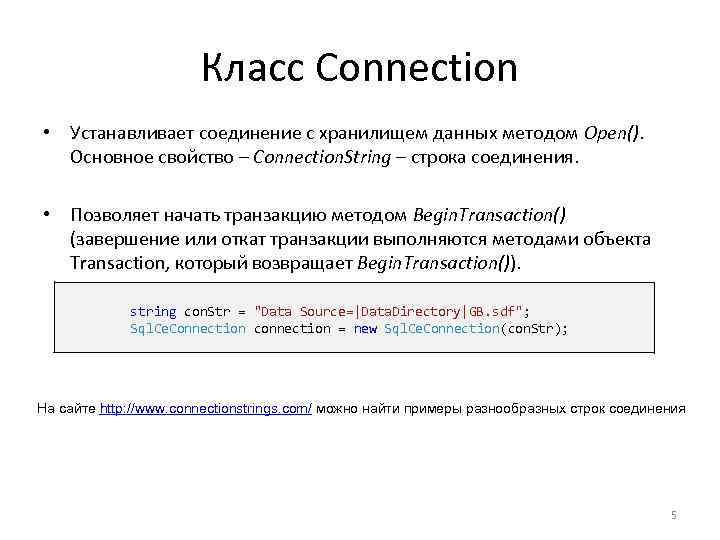 Класс Connection

• Устанавливает соединение с хранилищем данных методом Open(). Основное свойство – ConnectionString – строка соединения.

• Позволяет начать транзакцию методом BeginTransaction() (завершение или откат транзакции выполняются методами объекта Transaction, который возвращает BeginTransaction()).

string conStr = "Data Source=|DataDirectory|GB.sdf";
SqlCeConnection connection = new SqlCeConnection(conStr);

На сайте http://www.connectionstrings.com/ можно найти примеры разнообразных строк соединения

5